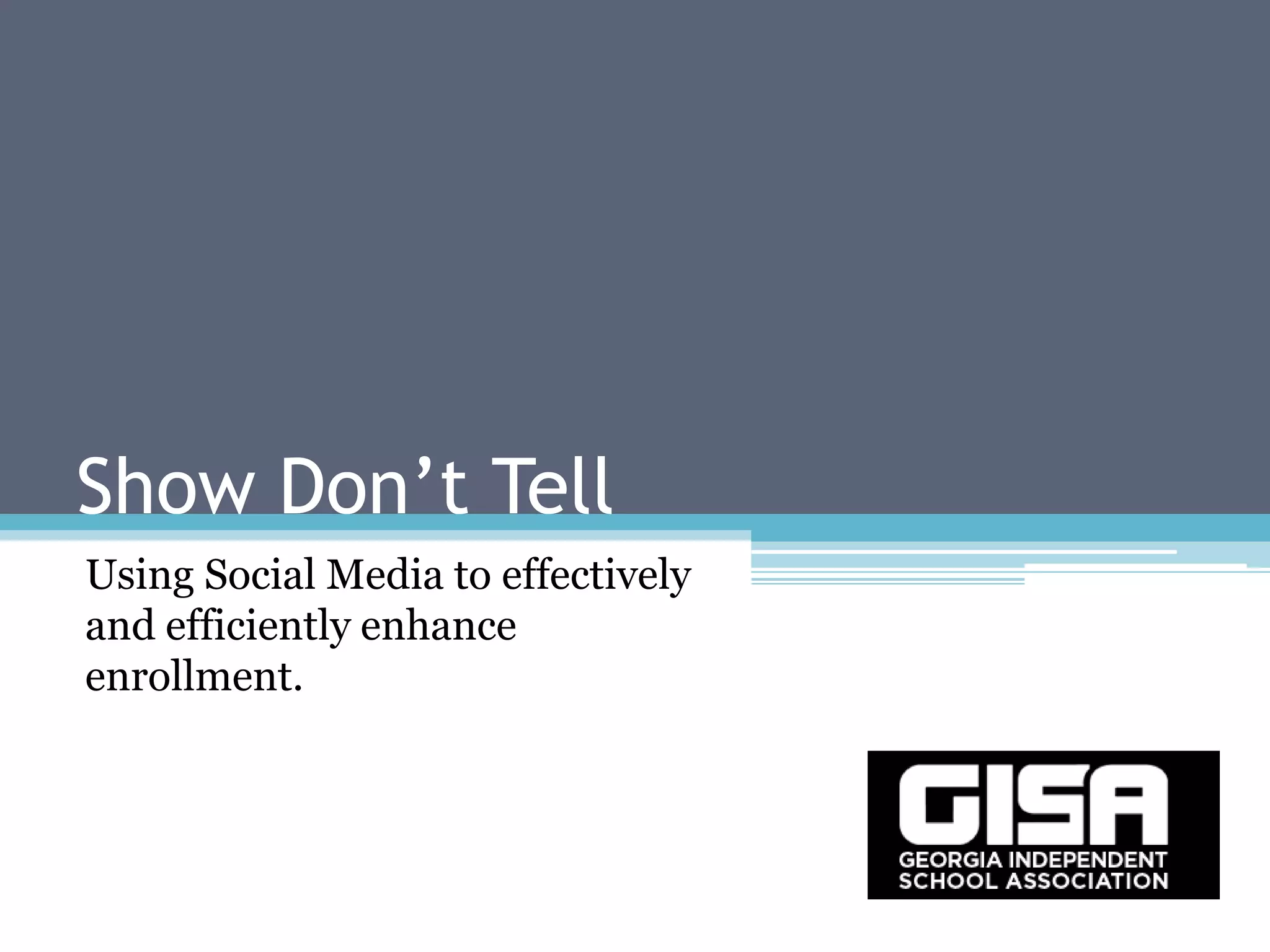 Show Don’t Tell

Using Social Media to effectively and efficiently enhance enrollment.

GISA
GEORGIA INDEPENDENT SCHOOL ASSOCIATION